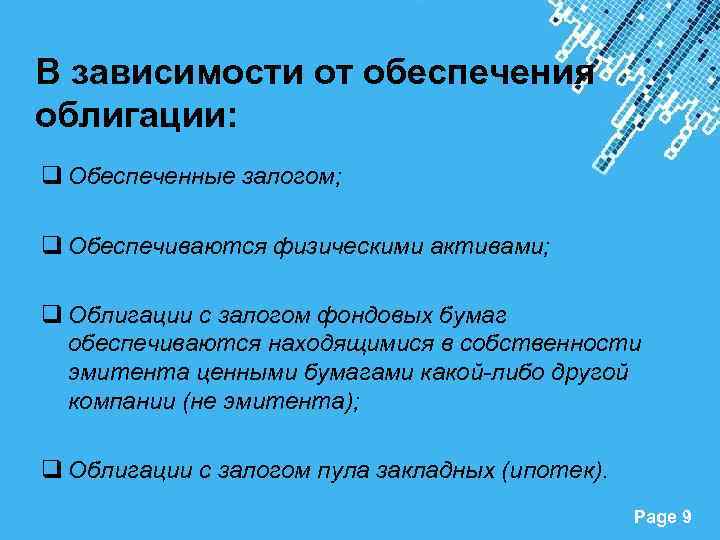 В зависимости от обеспечения облигации:

❑ Обеспеченные залогом;

❑ Обеспечиваются физическими активами;

❑ Облигации с залогом фондовых бумаг обеспечиваются находящимися в собственности эмитента ценными бумагами какой-либо другой компании (не эмитента);

❑ Облигации с залогом пула закладных (ипотек).

Page 9